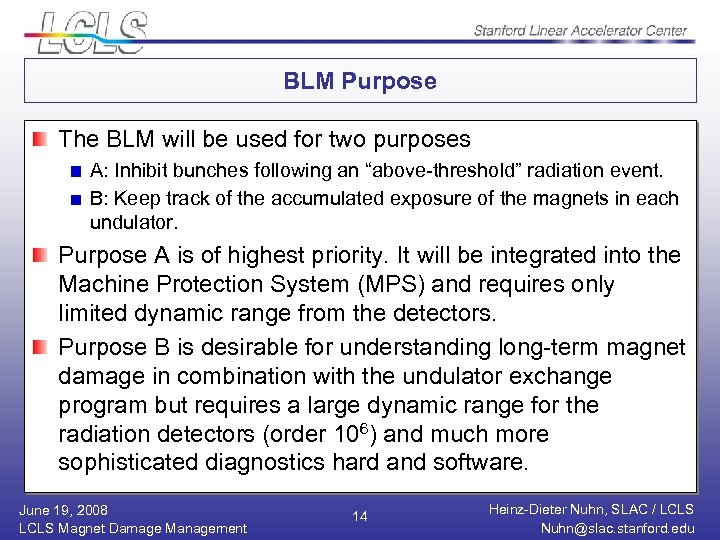 LCLS

Stanford Linear Accelerator Center

BLM Purpose

The BLM will be used for two purposes

A: Inhibit bunches following an “above-threshold” radiation event.

B: Keep track of the accumulated exposure of the magnets in each undulator.

Purpose A is of highest priority. It will be integrated into the Machine Protection System (MPS) and requires only limited dynamic range from the detectors.

Purpose B is desirable for understanding long-term magnet damage in combination with the undulator exchange program but requires a large dynamic range for the radiation detectors (order $10^6$) and much more sophisticated diagnostics hard and software.

June 19, 2008
LCLS Magnet Damage Management

14

Heinz-Dieter Nuhn, SLAC / LCLS
Nuhn@slac.stanford.edu